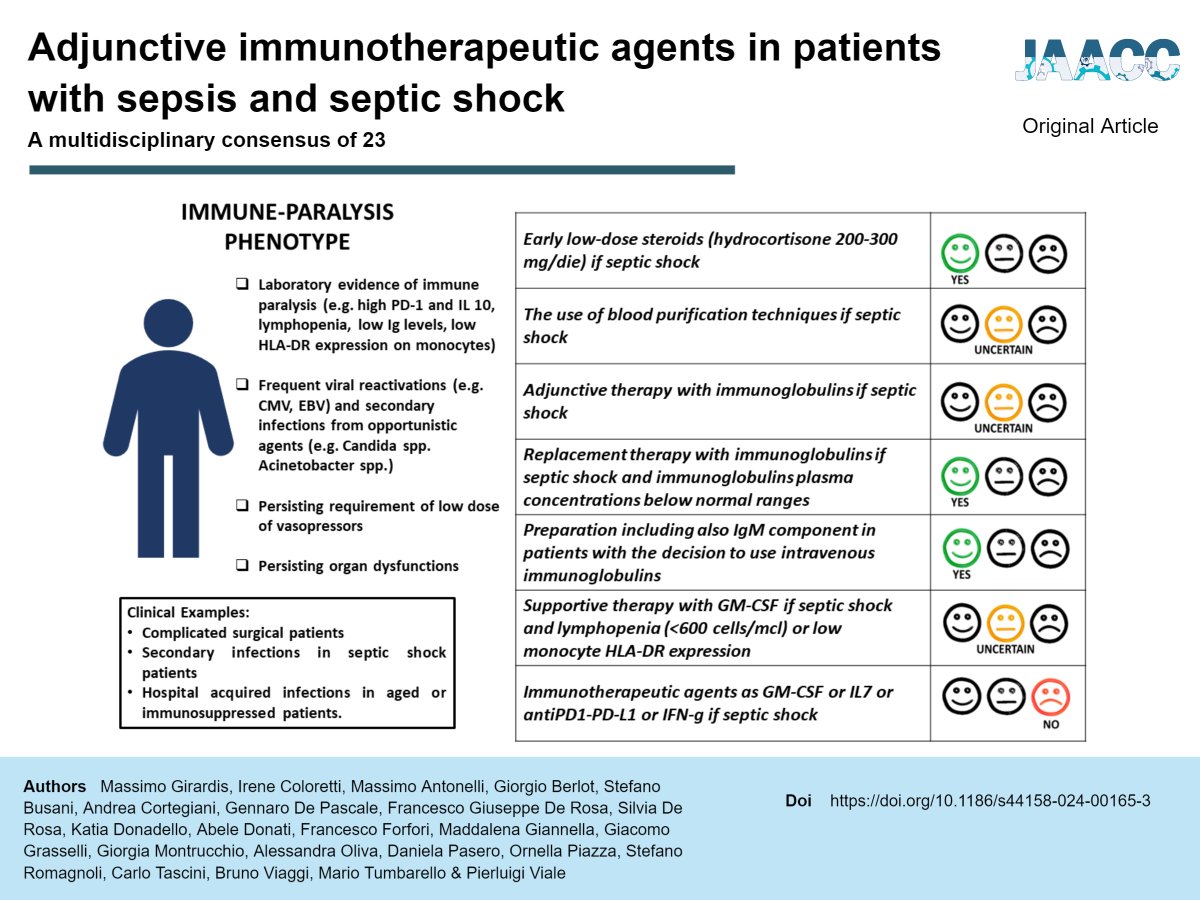 Adjunctive immunotherapeutic agents in patients with sepsis and septic shock

A multidisciplinary consensus of 23

JAACC

Original Article

IMMUNE-PARALYSIS PHENOTYPE

❑ Laboratory evidence of immune paralysis (e.g. high PD-1 and IL 10, lymphopenia, low Ig levels, low HLA-DR expression on monocytes)

❑ Frequent viral reactivations (e.g. CMV, EBV) and secondary infections from opportunistic agents (e.g. Candida spp. Acinetobacter spp.)

❑ Persisting requirement of low dose of vasopressors

❑ Persisting organ dysfunctions

Clinical Examples:
• Complicated surgical patients
• Secondary infections in septic shock patients
• Hospital acquired infections in aged or immunosuppressed patients.

| | |
|---|---|
| Early low-dose steroids (hydrocortisone 200-300 mg/die) if septic shock | YES |
| The use of blood purification techniques if septic shock | UNCERTAIN |
| Adjunctive therapy with immunoglobulins if septic shock | UNCERTAIN |
| Replacement therapy with immunoglobulins if septic shock and immunoglobulins plasma concentrations below normal ranges | YES |
| Preparation including also IgM component in patients with the decision to use intravenous immunoglobulins | YES |
| Supportive therapy with GM-CSF if septic shock and lymphopenia (<600 cells/mcl) or low monocyte HLA-DR expression | UNCERTAIN |
| Immunotherapeutic agents as GM-CSF or IL7 or antiPD1-PD-L1 or IFN-g if septic shock | NO |

Authors Massimo Girardis, Irene Coloretti, Massimo Antonelli, Giorgio Berlot, Stefano Busani, Andrea Cortegiani, Gennaro De Pascale, Francesco Giuseppe De Rosa, Silvia De Rosa, Katia Donadello, Abele Donati, Francesco Forfori, Maddalena Giannella, Giacomo Grasselli, Giorgia Montrucchio, Alessandra Oliva, Daniela Pasero, Ornella Piazza, Stefano Romagnoli, Carlo Tascini, Bruno Viaggi, Mario Tumbarello & Pierluigi Viale

Doi https://doi.org/10.1186/s44158-024-00165-3